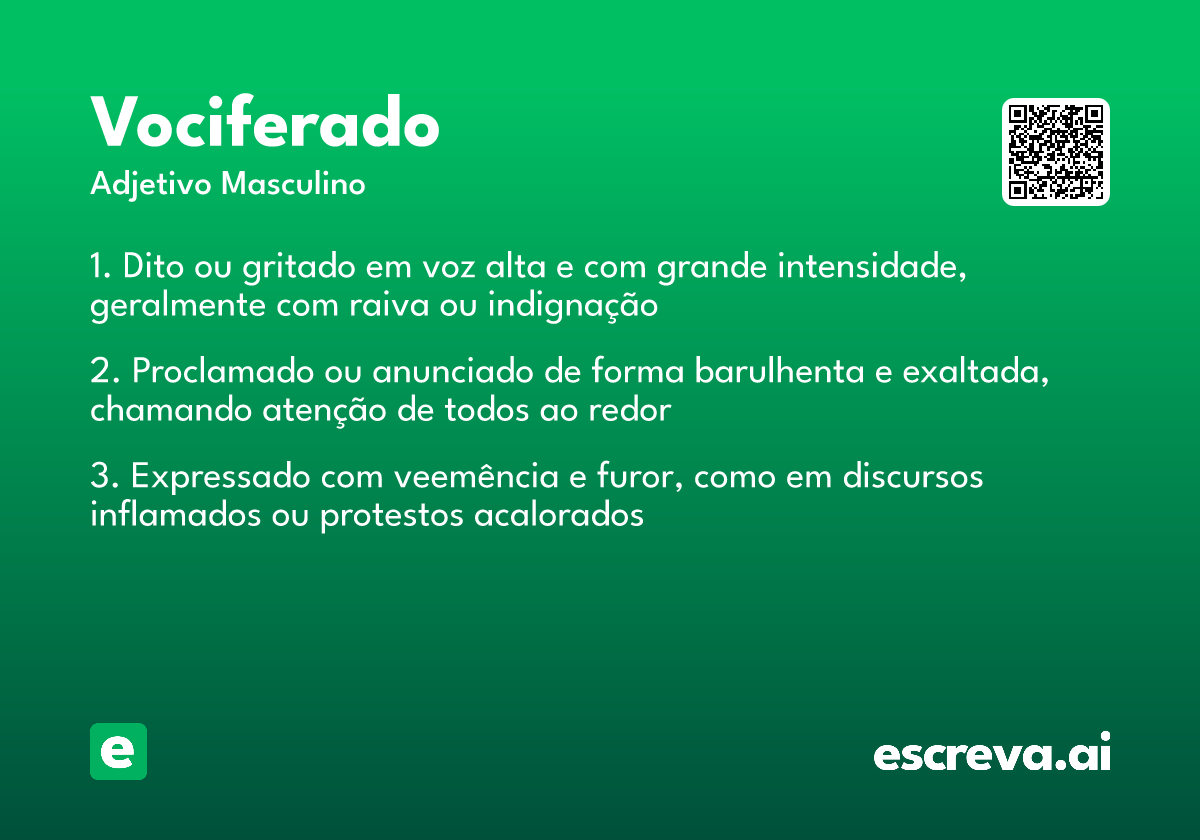 Vociferado
Adjetivo Masculino

1. Dito ou gritado em voz alta e com grande intensidade, geralmente com raiva ou indignação

2. Proclamado ou anunciado de forma barulhenta e exaltada, chamando atenção de todos ao redor

3. Expressado com veemência e furor, como em discursos inflamados ou protestos acalorados

e

escreva.ai